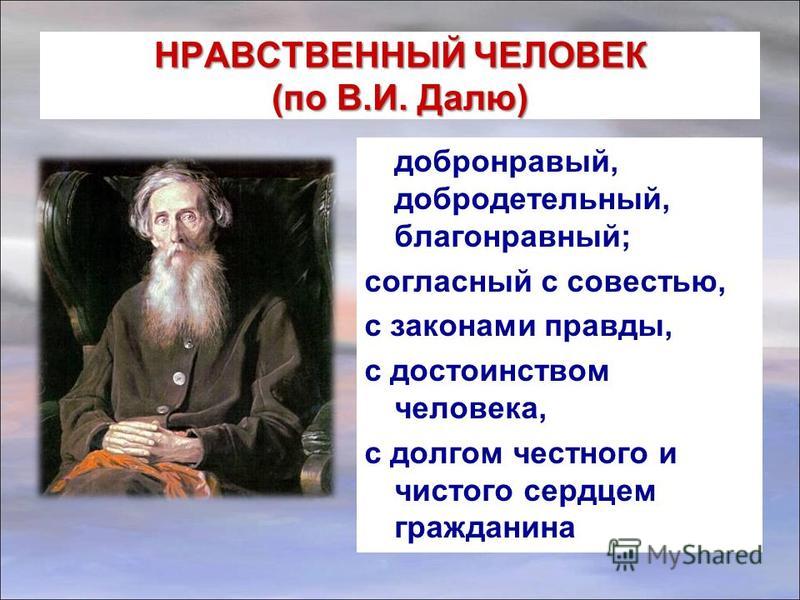 НРАВСТВЕННЫЙ ЧЕЛОВЕК
(по В.И. Далю)

добронравый, добродетельный, благонравный;

согласный с совестью,

с законами правды,

с достоинством человека,

с долгом честного и чистого сердцем гражданина

MyShared